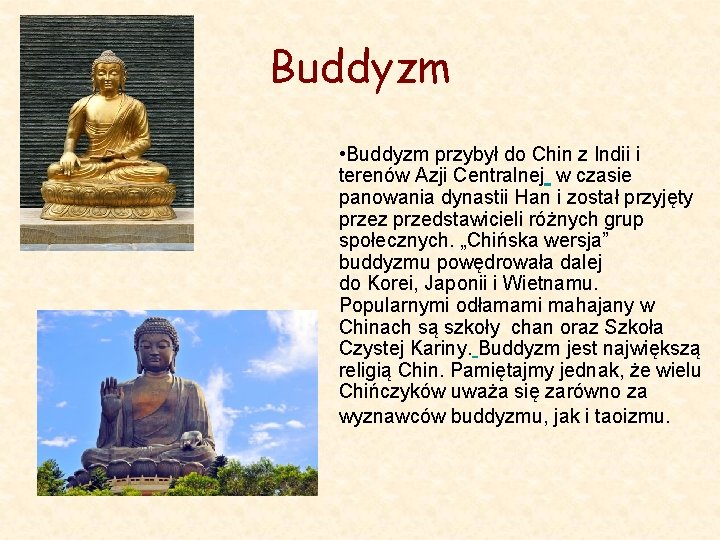 Buddyzm

•Buddyzm przybył do Chin z Indii i terenów Azji Centralnej w czasie panowania dynastii Han i został przyjęty przez przedstawicieli różnych grup społecznych. „Chińska wersja” buddyzmu powędrowała dalej do Korei, Japonii i Wietnamu. Popularnymi odłamami mahajany w Chinach są szkoły chan oraz Szkoła Czystej Kariny. Buddyzm jest największą religią Chin. Pamiętajmy jednak, że wielu Chińczyków uważa się zarówno za wyznawców buddyzmu, jak i taoizmu.